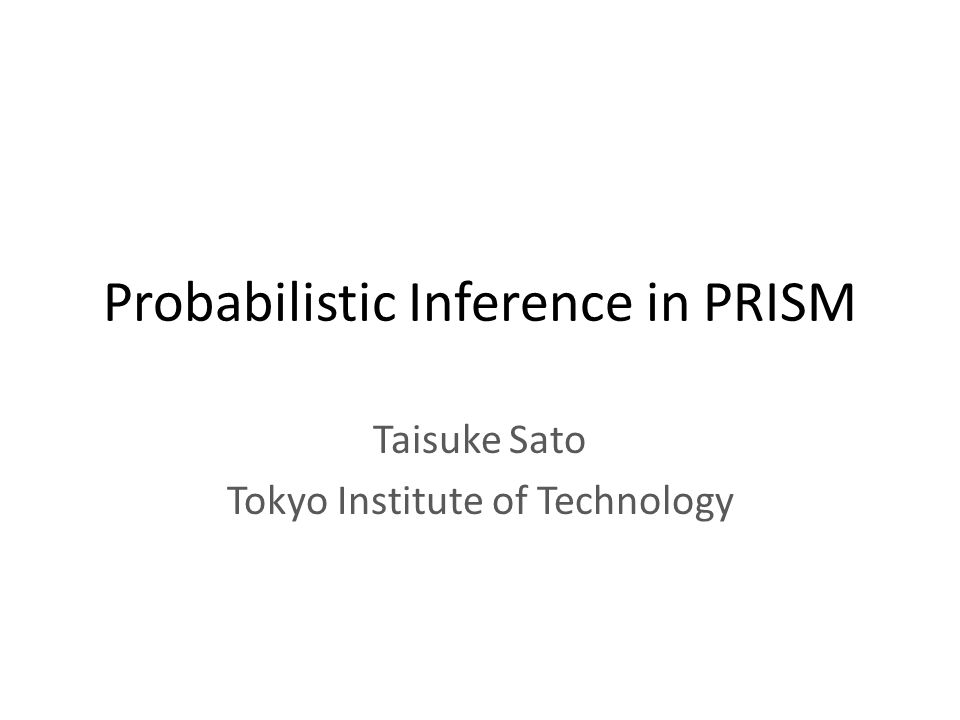 Probabilistic Inference in PRISM

Taisuke Sato
Tokyo Institute of Technology